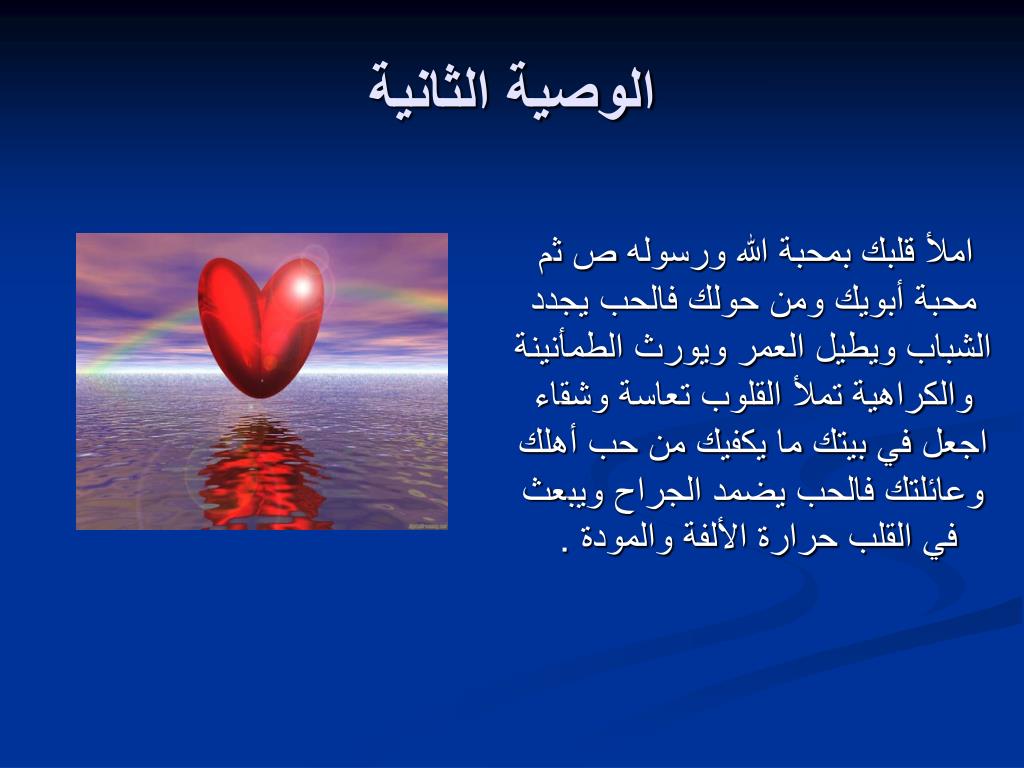 الوصية الثانية

املأ قلبك بمحبة الله ورسوله ص ثم محبة أبويك ومن حولك فالحب يجدد الشباب ويطيل العمر ويورث الطمأنينة والكراهية تملأ القلوب تعاسة وشقاء اجعل في بيتك ما يكفيك من حب أهلك وعائلتك فالحب يضمد الجراح ويبعث في القلب حرارة الألفة والمودة .